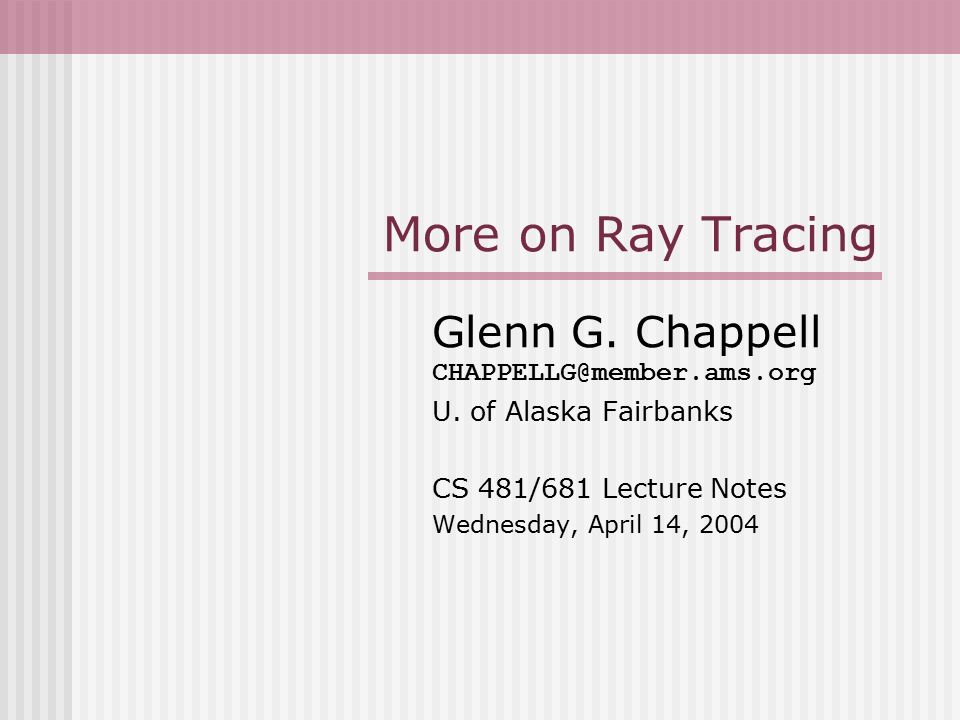 More on Ray Tracing

Glenn G. Chappell
CHAPPELLG@member.ams.org
U. of Alaska Fairbanks

CS 481/681 Lecture Notes
Wednesday, April 14, 2004